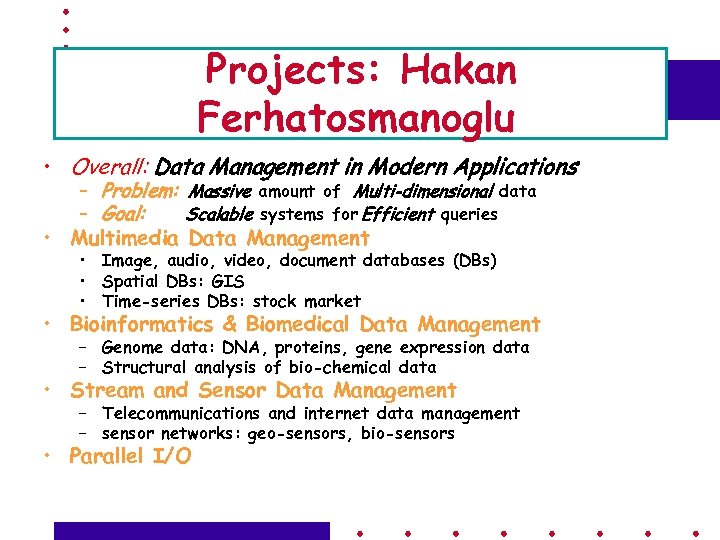 Projects: Hakan Ferhatosmanoglu

• Overall: Data Management in Modern Applications
– Problem: Massive amount of Multi-dimensional data
– Goal: Scalable systems for Efficient queries
• Multimedia Data Management
• Image, audio, video, document databases (DBs)
• Spatial DBs: GIS
• Time-series DBs: stock market
• Bioinformatics & Biomedical Data Management
– Genome data: DNA, proteins, gene expression data
– Structural analysis of bio-chemical data
• Stream and Sensor Data Management
– Telecommunications and internet data management
– sensor networks: geo-sensors, bio-sensors
• Parallel I/O